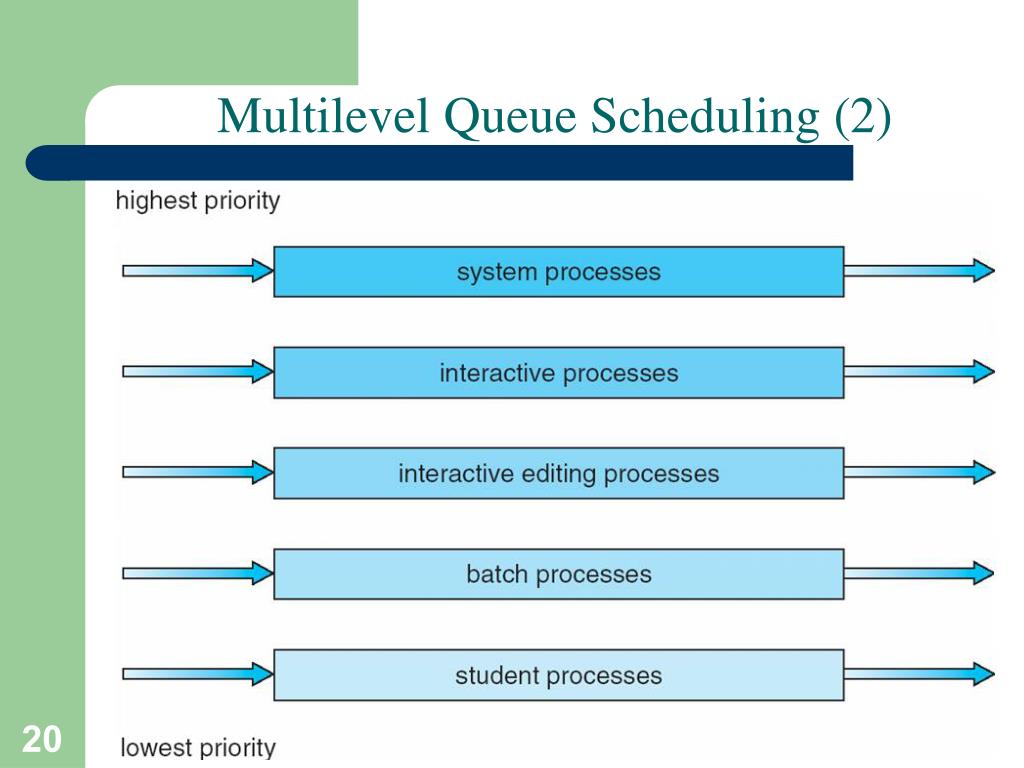 Multilevel Queue Scheduling (2)

highest priority

system processes

interactive processes

interactive editing processes

batch processes

student processes

lowest priority

20